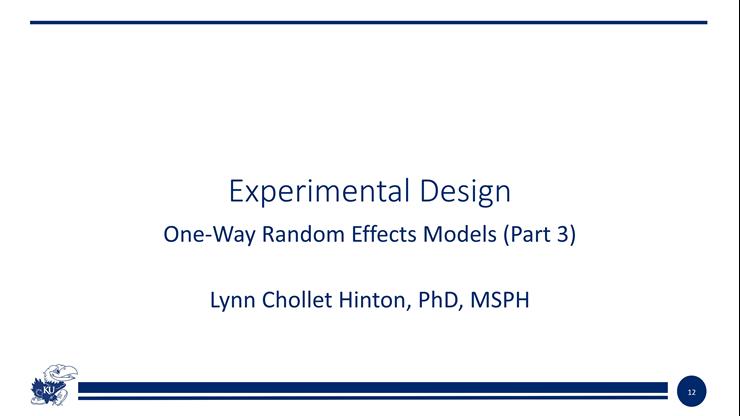 Experimental Design

One-Way Random Effects Models (Part 3)

Lynn Chollet Hinton, PhD, MSPH

KU

12